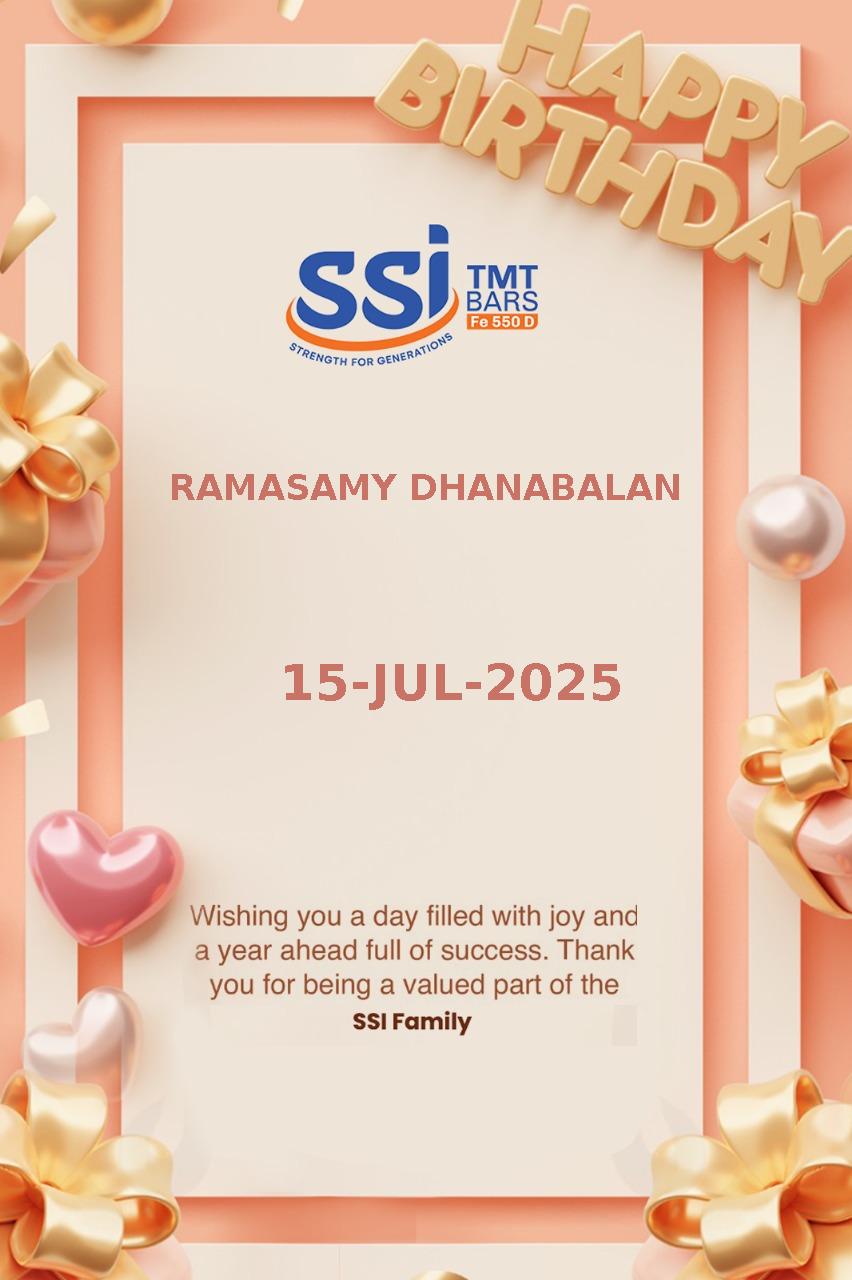 HAPPY BIRTHDAY

SSi TMT BARS Fe 550 D
STRENGTH FOR GENERATIONS

RAMASAMY DHANABALAN

15-JUL-2025

Wishing you a day filled with joy and a year ahead full of success. Thank you for being a valued part of the
SSI Family